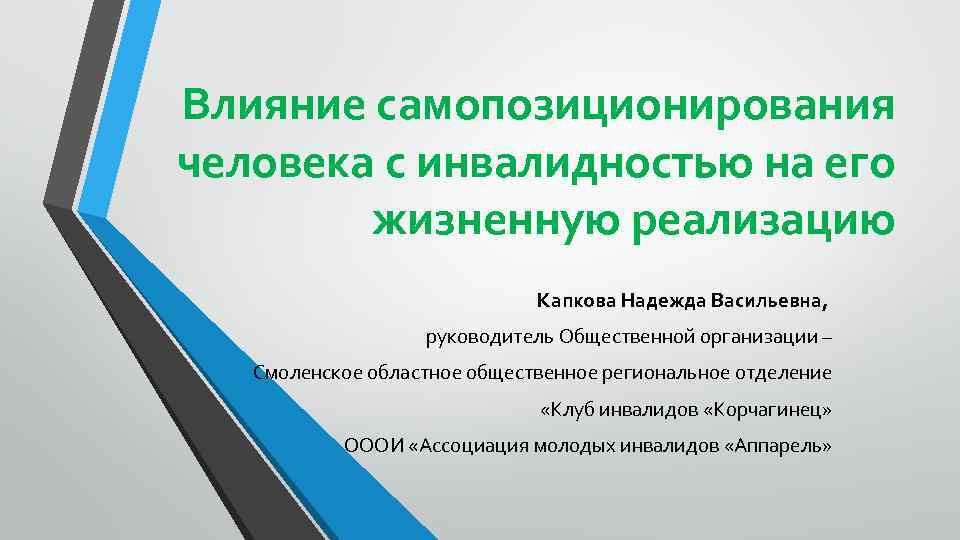 Влияние самопозиционирования человека с инвалидностью на его жизненную реализацию

Капкова Надежда Васильевна,

руководитель Общественной организации –

Смоленское областное общественное региональное отделение

«Клуб инвалидов «Корчагинец»

ОООИ «Ассоциация молодых инвалидов «Аппарель»